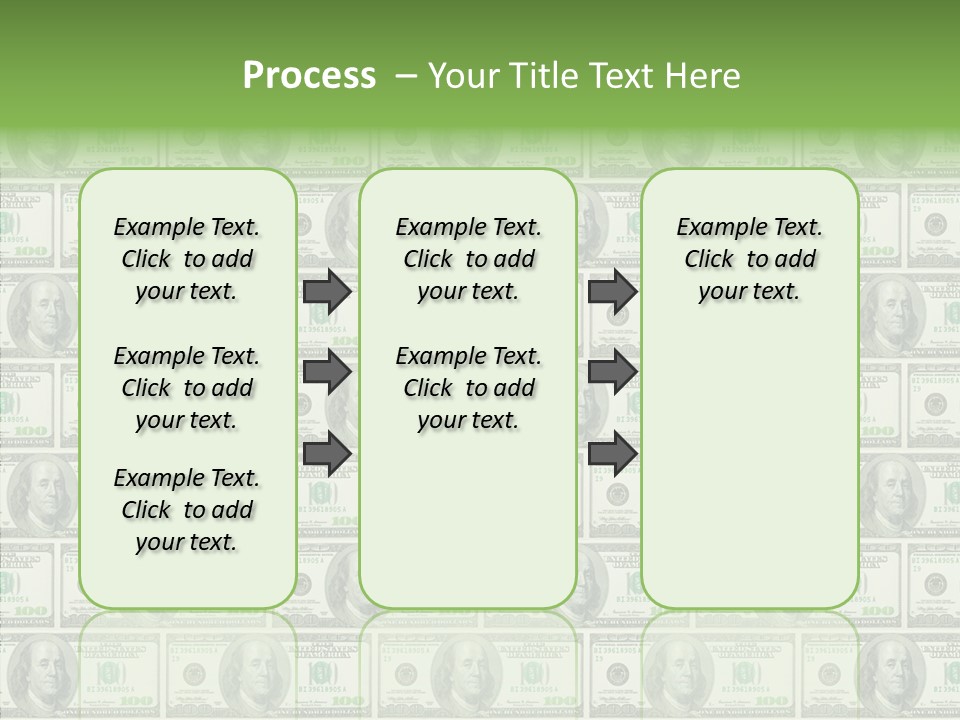 Process – Your Title Text Here

Example Text. Click to add your text.

Example Text. Click to add your text.

Example Text. Click to add your text.

Example Text. Click to add your text.

Example Text. Click to add your text.

Example Text. Click to add your text.